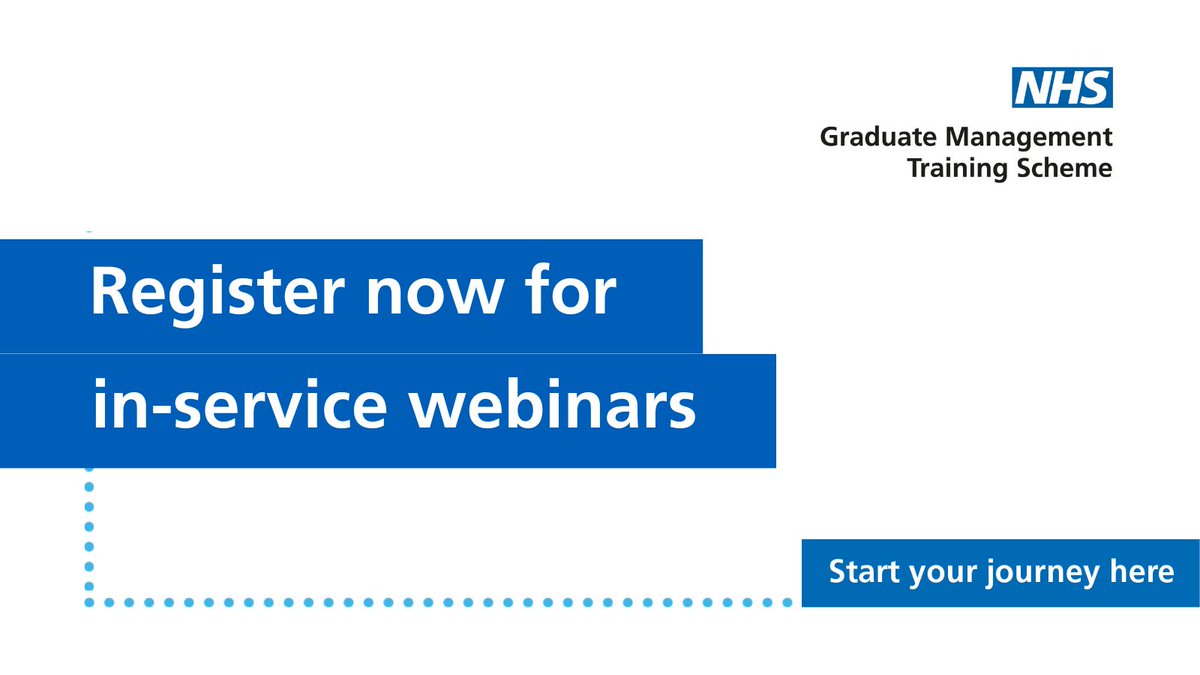 NHS

Graduate Management Training Scheme

Register now for in-service webinars

Start your journey here